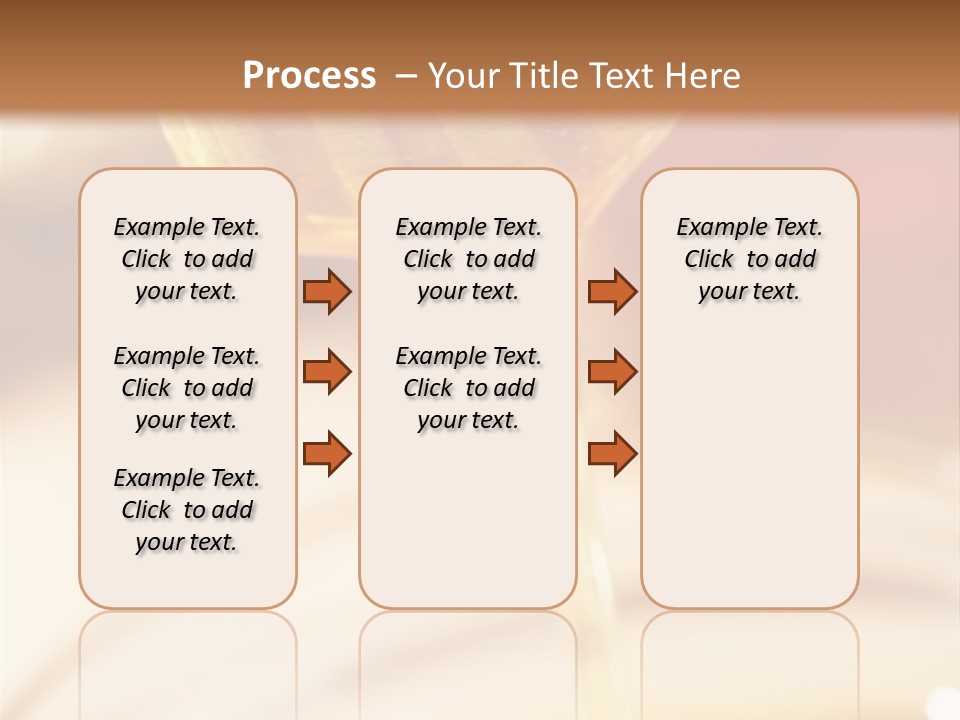 Process – Your Title Text Here

Example Text. Click to add your text.

Example Text. Click to add your text.

Example Text. Click to add your text.

Example Text. Click to add your text.

Example Text. Click to add your text.

Example Text. Click to add your text.